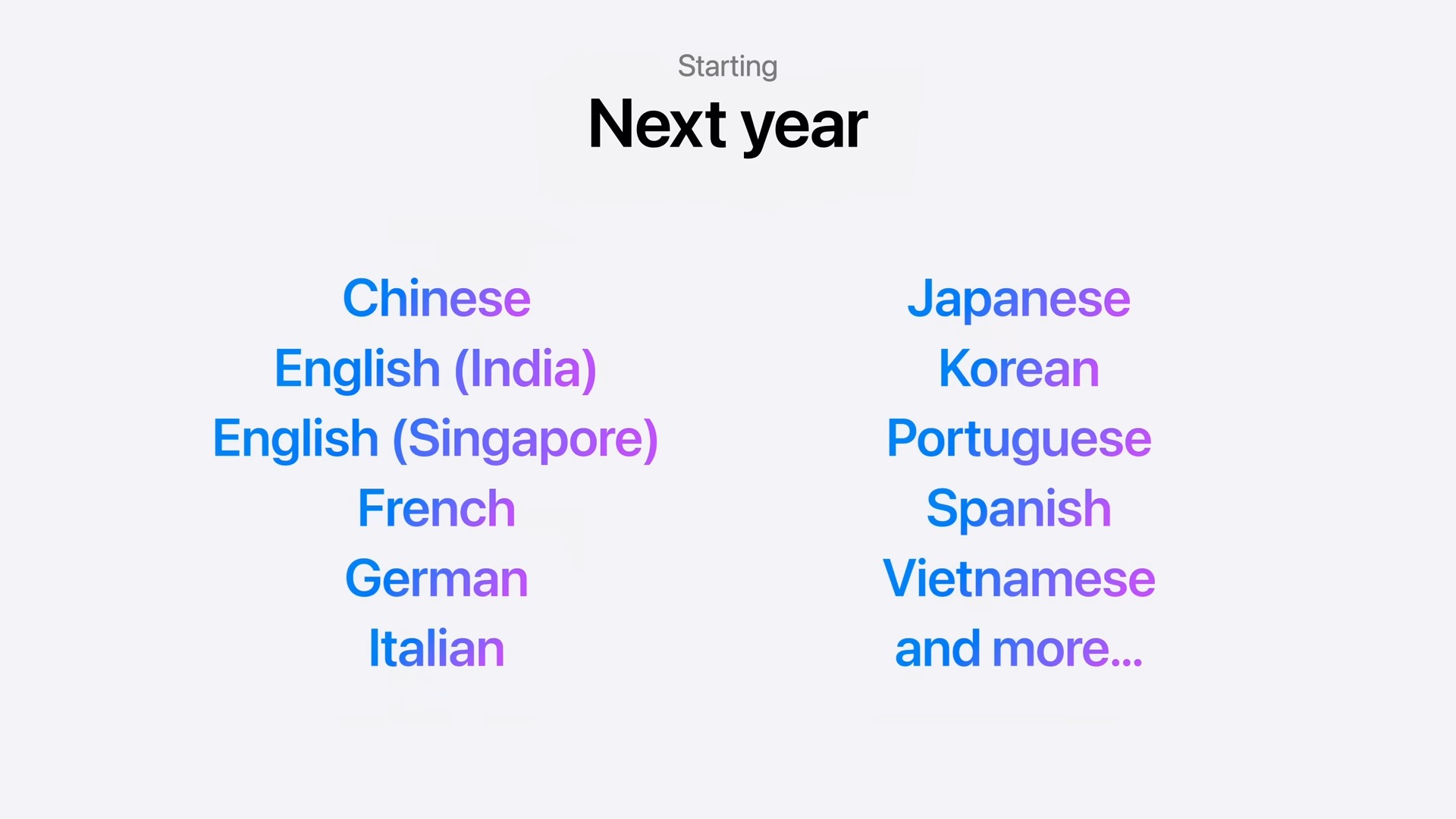 Starting
Next year

Chinese
English (India)
English (Singapore)
French
German
Italian

Japanese
Korean
Portuguese
Spanish
Vietnamese
and more...